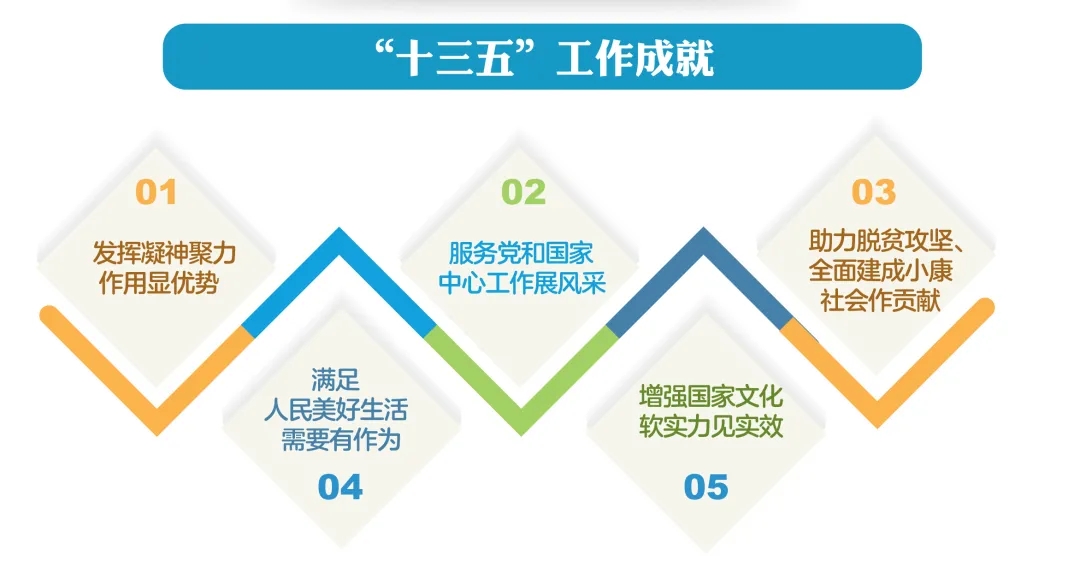 “十三五”工作成就

01
发挥凝神聚力作用显优势

02
服务党和国家中心工作展风采

03
助力脱贫攻坚、全面建成小康社会作贡献

满足人民美好生活需要有作为
04

增强国家文化软实力见实效
05